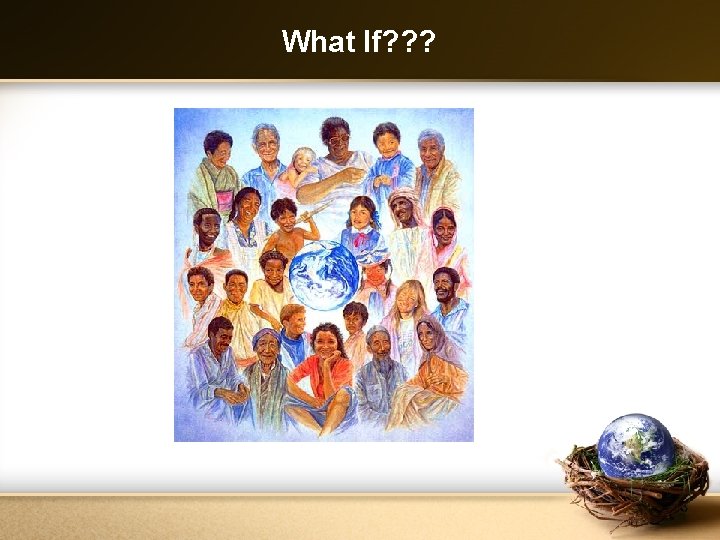 What If???